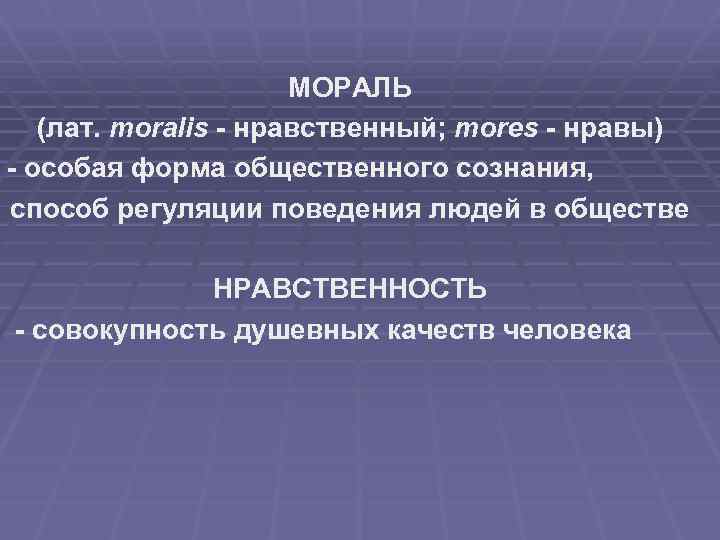 МОРАЛЬ
(лат. moralis - нравственный; mores - нравы)
- особая форма общественного сознания, способ регуляции поведения людей в обществе

НРАВСТВЕННОСТЬ
- совокупность душевных качеств человека